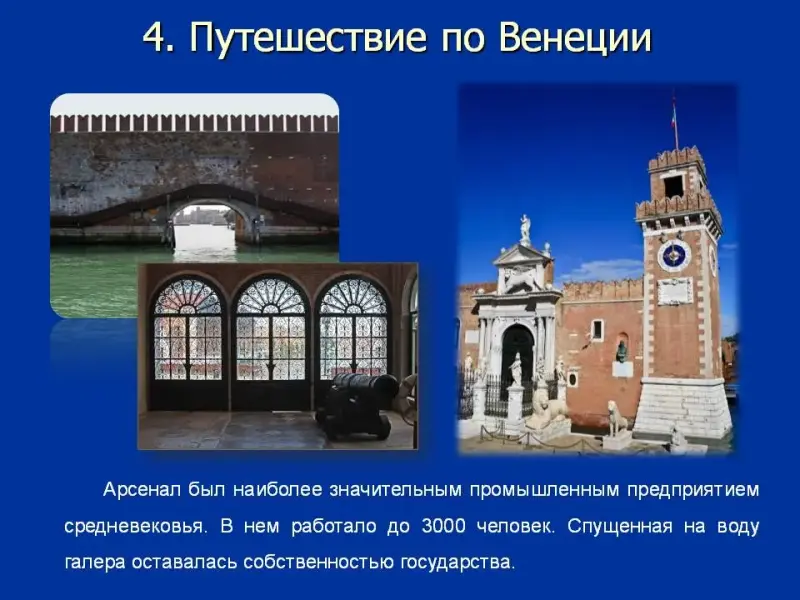 4. Путешествие по Венеции

Арсенал был наиболее значительным промышленным предприятием средневековья. В нем работало до 3000 человек. Спущенная на воду галера оставалась собственностью государства.